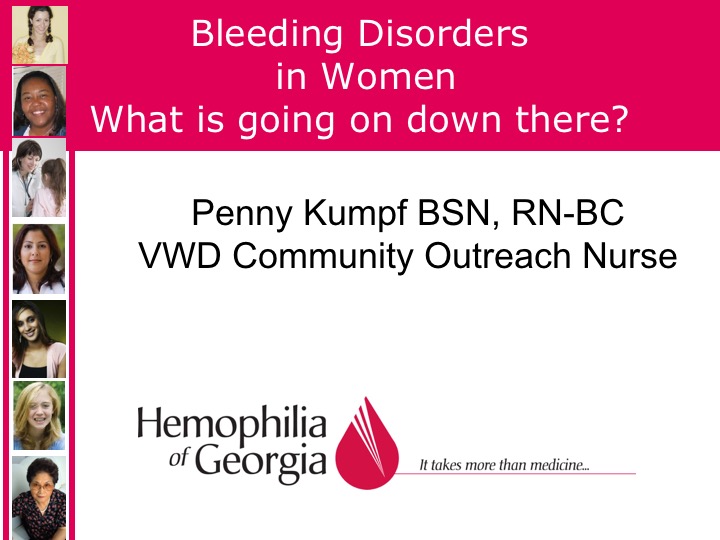 Bleeding Disorders in Women
What is going on down there?

Penny Kumpf BSN, RN-BC
VWD Community Outreach Nurse

Hemophilia of Georgia

It takes more than medicine...